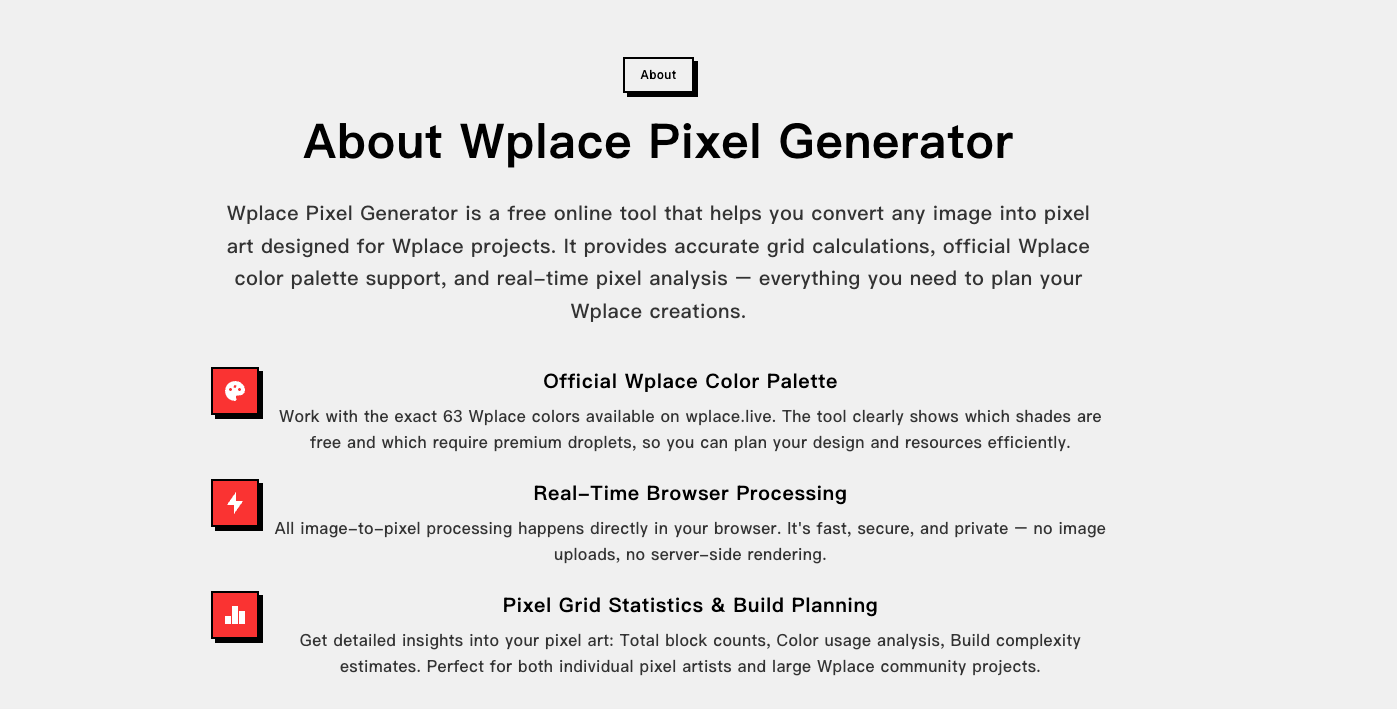 About

About Wplace Pixel Generator

Wplace Pixel Generator is a free online tool that helps you convert any image into pixel art designed for Wplace projects. It provides accurate grid calculations, official Wplace color palette support, and real-time pixel analysis — everything you need to plan your Wplace creations.

Official Wplace Color Palette

Work with the exact 63 Wplace colors available on wplace.live. The tool clearly shows which shades are free and which require premium droplets, so you can plan your design and resources efficiently.

Real-Time Browser Processing

All image-to-pixel processing happens directly in your browser. It's fast, secure, and private — no image uploads, no server-side rendering.

Pixel Grid Statistics & Build Planning

Get detailed insights into your pixel art: Total block counts, Color usage analysis, Build complexity estimates. Perfect for both individual pixel artists and large Wplace community projects.